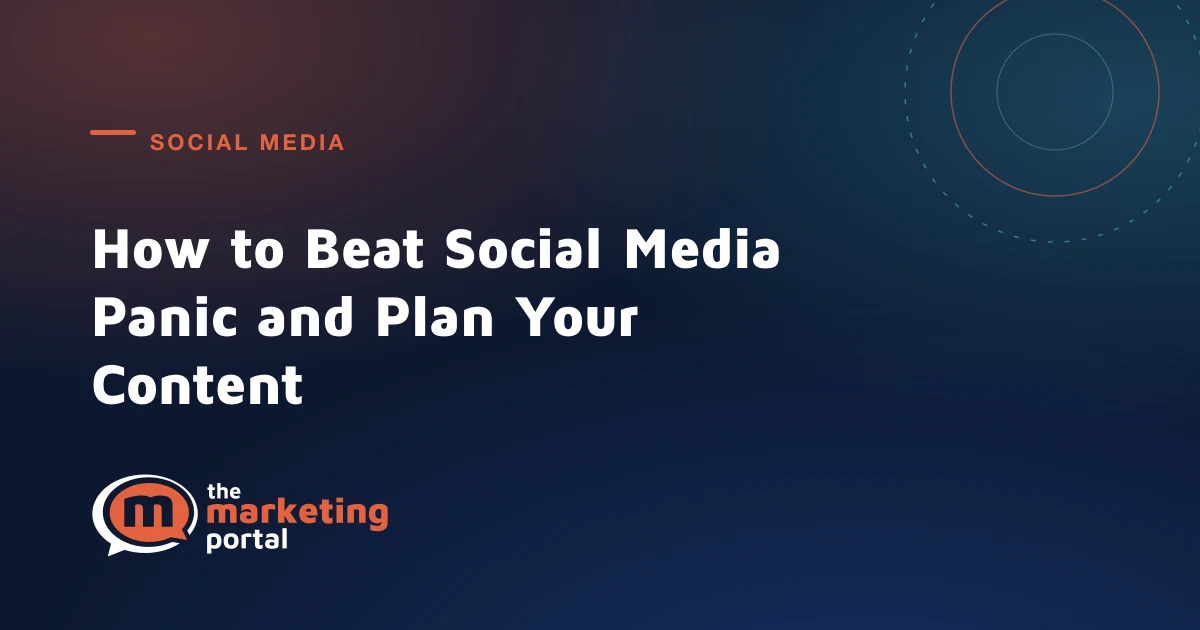 SOCIAL MEDIA

How to Beat Social Media Panic and Plan Your Content

m
the
marketing
portal